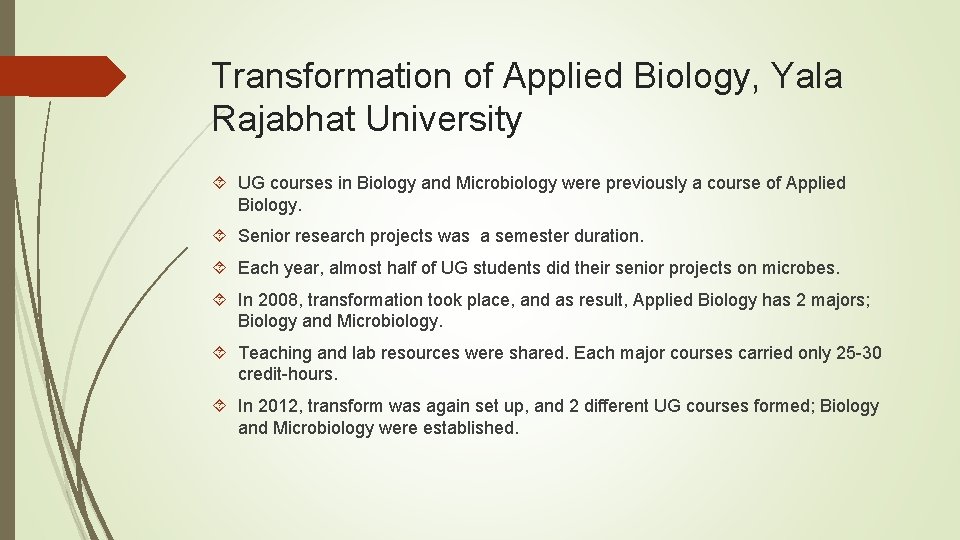 Transformation of Applied Biology, Yala Rajabhat University

UG courses in Biology and Microbiology were previously a course of Applied Biology.

Senior research projects was a semester duration.

Each year, almost half of UG students did their senior projects on microbes.

In 2008, transformation took place, and as result, Applied Biology has 2 majors; Biology and Microbiology.

Teaching and lab resources were shared. Each major courses carried only 25-30 credit-hours.

In 2012, transform was again set up, and 2 different UG courses formed; Biology and Microbiology were established.